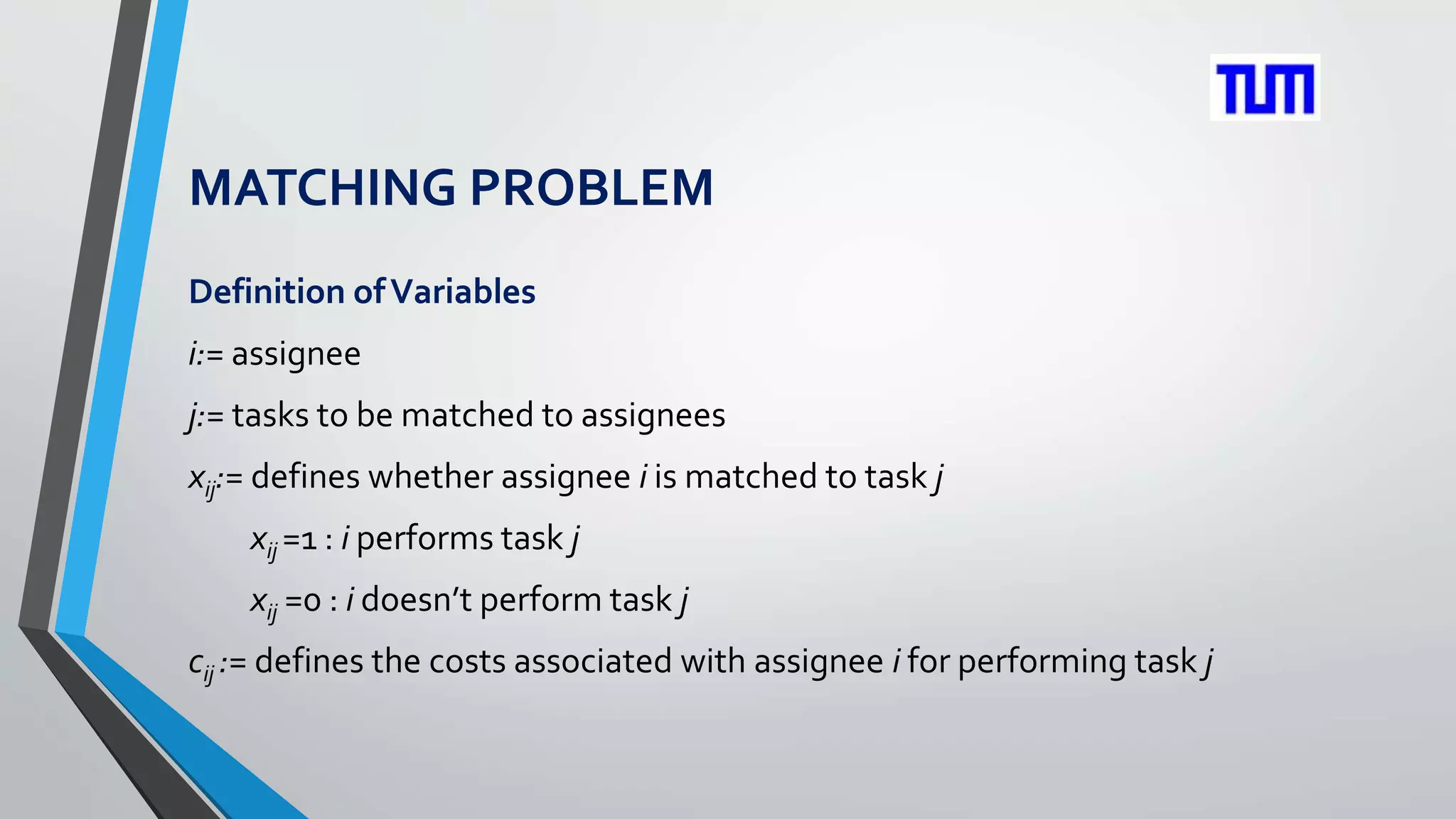 TUM

MATCHING PROBLEM

Definition of Variables

$i$:= assignee

$j$:= tasks to be matched to assignees

$x_{ij}$:= defines whether assignee $i$ is matched to task $j$

$x_{ij}$ =1 : $i$ performs task $j$

$x_{ij}$ =0 : $i$ doesn't perform task $j$

$c_{ij}$ := defines the costs associated with assignee $i$ for performing task $j$